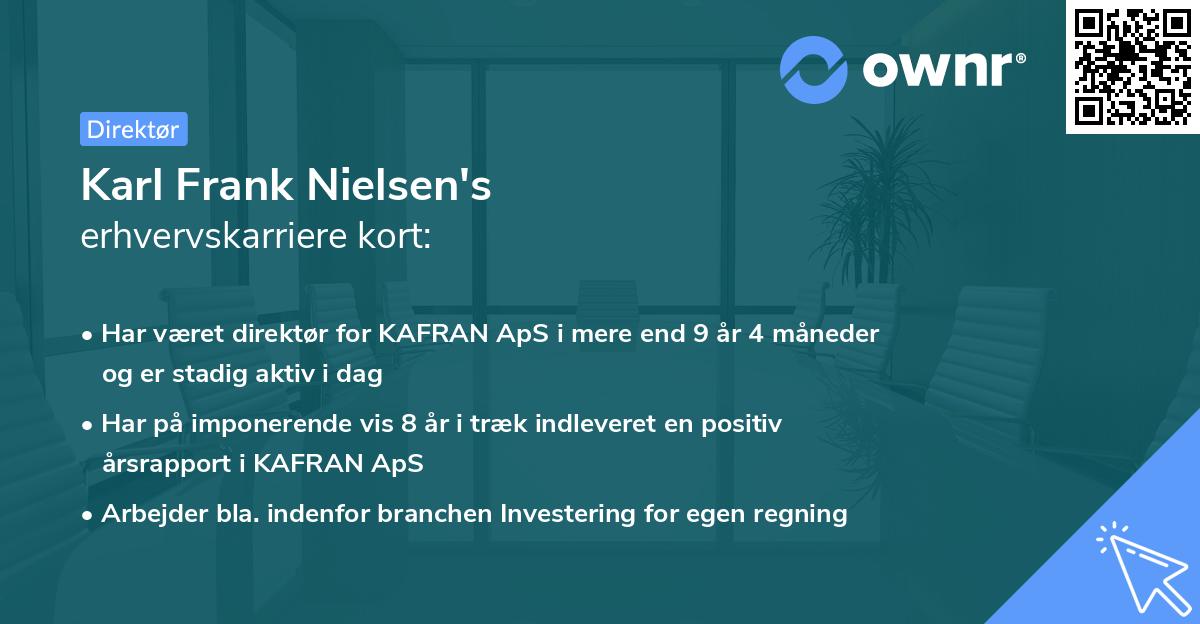 ownr®

Direktør

Karl Frank Nielsen's
erhvervskarriere kort:

• Har været direktør for KAFRAN ApS i mere end 9 år 4 måneder og er stadig aktiv i dag

• Har på imponerende vis 8 år i træk indleveret en positiv årsrapport i KAFRAN ApS

• Arbejder bla. indenfor branchen Investering for egen regning